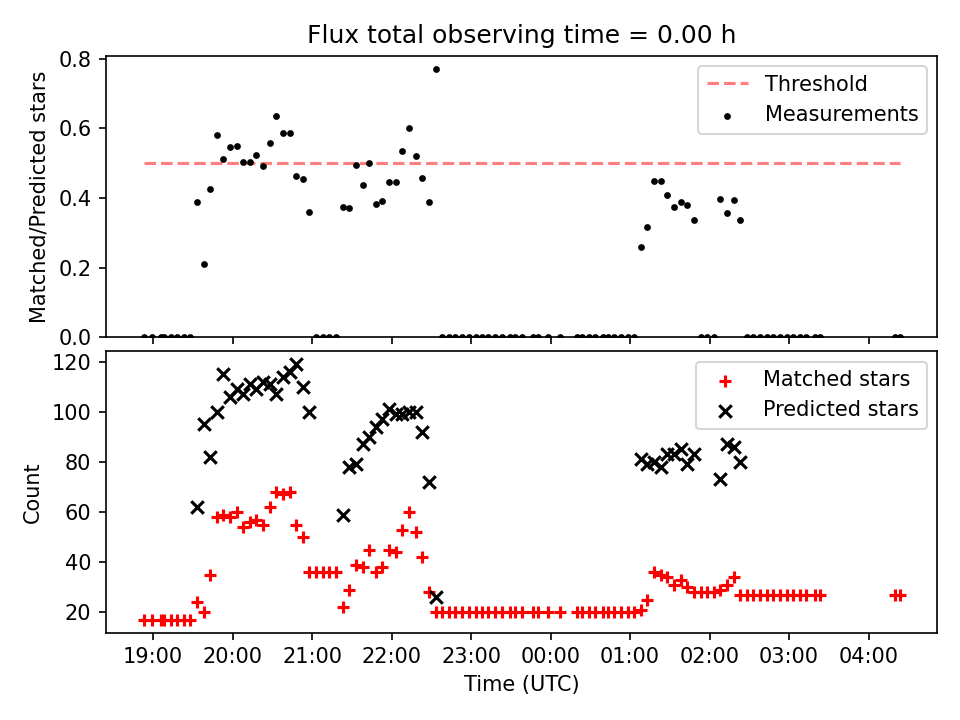 Flux total observing time = 0.00 h

Matched/Predicted stars

0.8
0.6
0.4
0.2
0.0

Threshold
Measurements

Count

120
100
80
60
40
20

Matched stars
Predicted stars

19:00 20:00 21:00 22:00 23:00 00:00 01:00 02:00 03:00 04:00

Time (UTC)